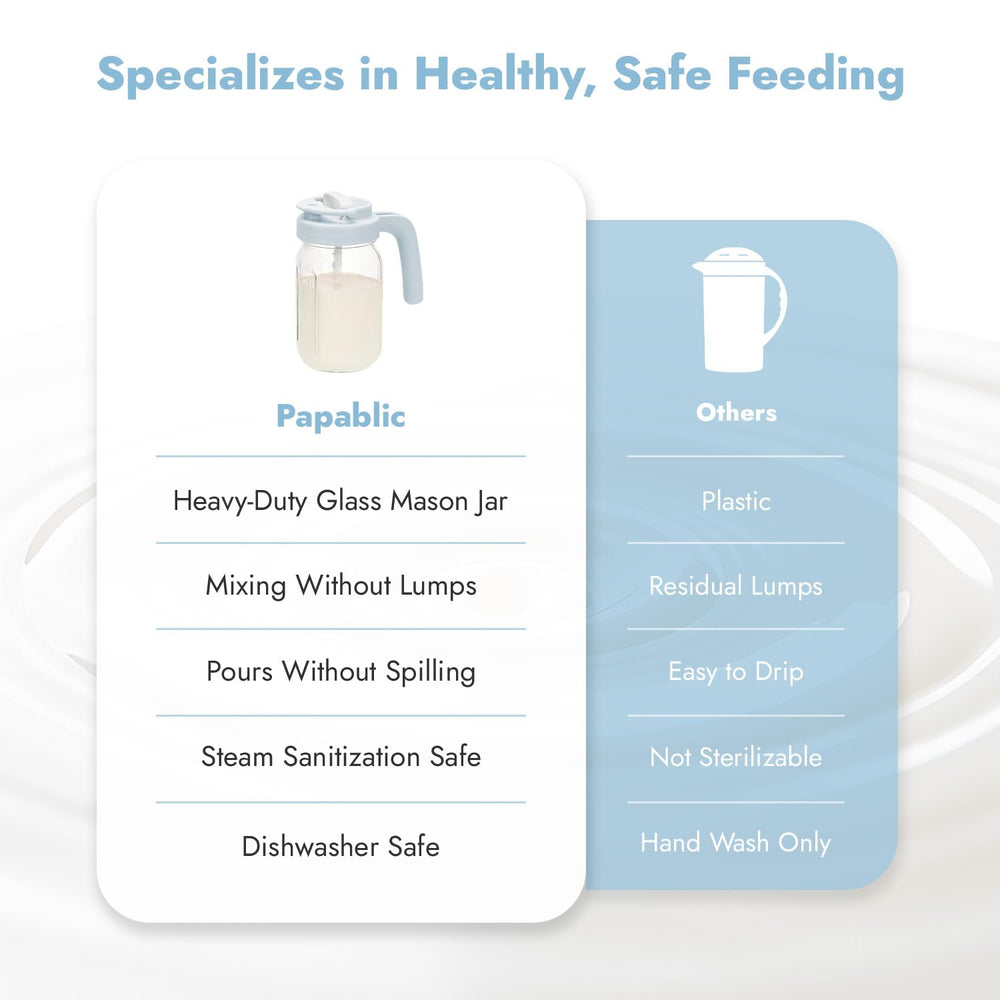 Specializes in Healthy, Safe Feeding

| Papablic | Others |
|---|---|
| Heavy-Duty Glass Mason Jar | Plastic |
| Mixing Without Lumps | Residual Lumps |
| Pours Without Spilling | Easy to Drip |
| Steam Sanitization Safe | Not Sterilizable |
| Dishwasher Safe | Hand Wash Only |